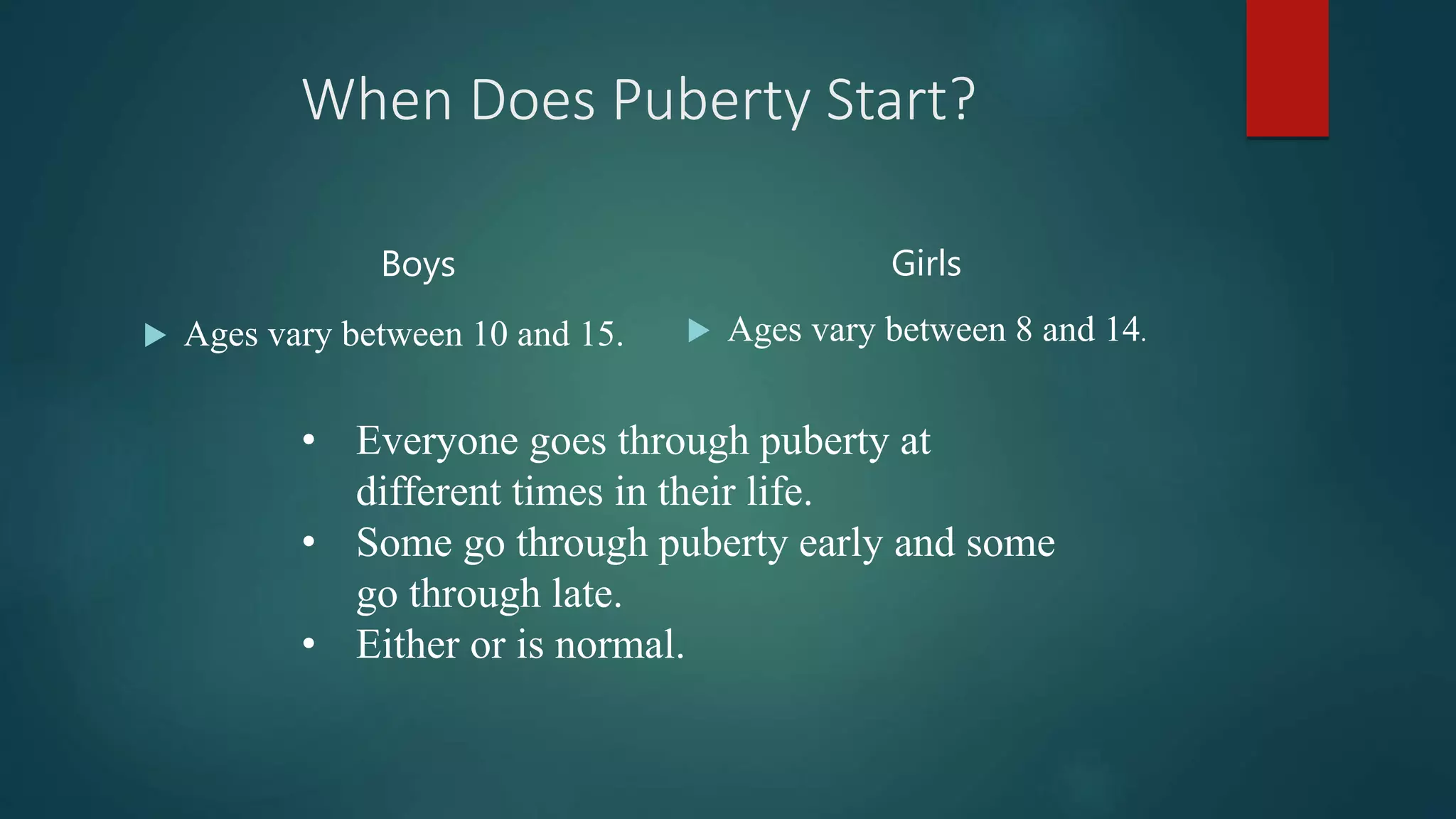 When Does Puberty Start?

Boys

▶ Ages vary between 10 and 15.

Girls

▶ Ages vary between 8 and 14.

• Everyone goes through puberty at different times in their life.
• Some go through puberty early and some go through late.
• Either or is normal.